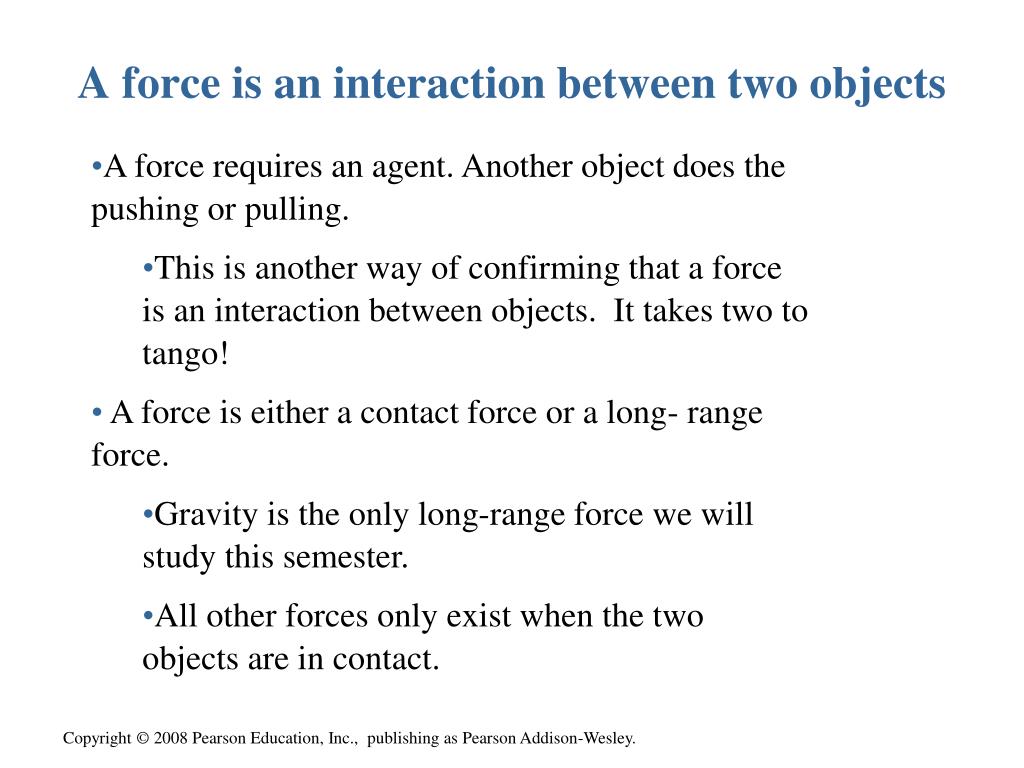 A force is an interaction between two objects

•A force requires an agent. Another object does the pushing or pulling.

•This is another way of confirming that a force is an interaction between objects. It takes two to tango!

• A force is either a contact force or a long- range force.

•Gravity is the only long-range force we will study this semester.

•All other forces only exist when the two objects are in contact.

Copyright © 2008 Pearson Education, Inc., publishing as Pearson Addison-Wesley.